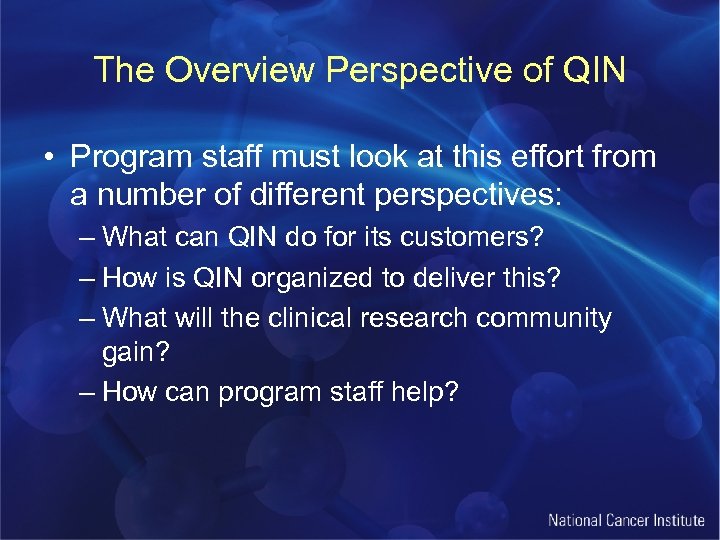 The Overview Perspective of QIN

• Program staff must look at this effort from a number of different perspectives:
– What can QIN do for its customers?
– How is QIN organized to deliver this?
– What will the clinical research community gain?
– How can program staff help?

National Cancer Institute